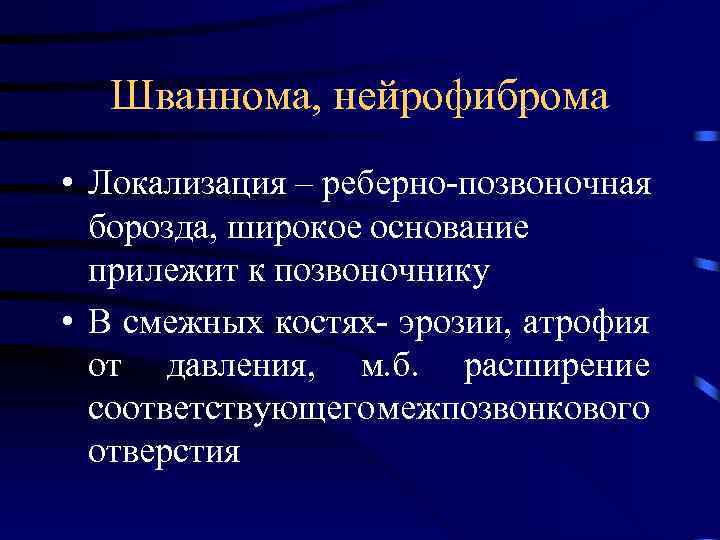 Шваннома, нейрофиброма

• Локализация – реберно-позвоночная борозда, широкое основание прилежит к позвоночнику

• В смежных костях- эрозии, атрофия от давления, м.б. расширение соответствующегомежпозвонкового отверстия